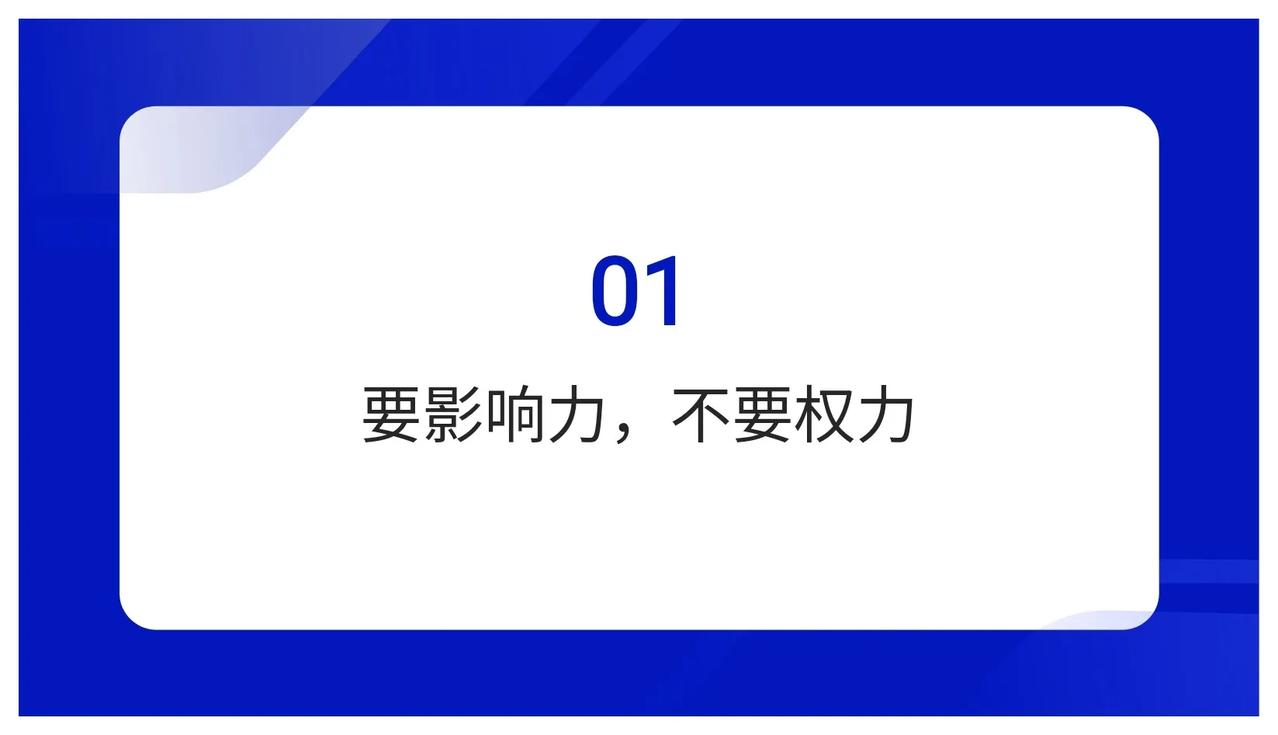 01

要影响力，不要权力